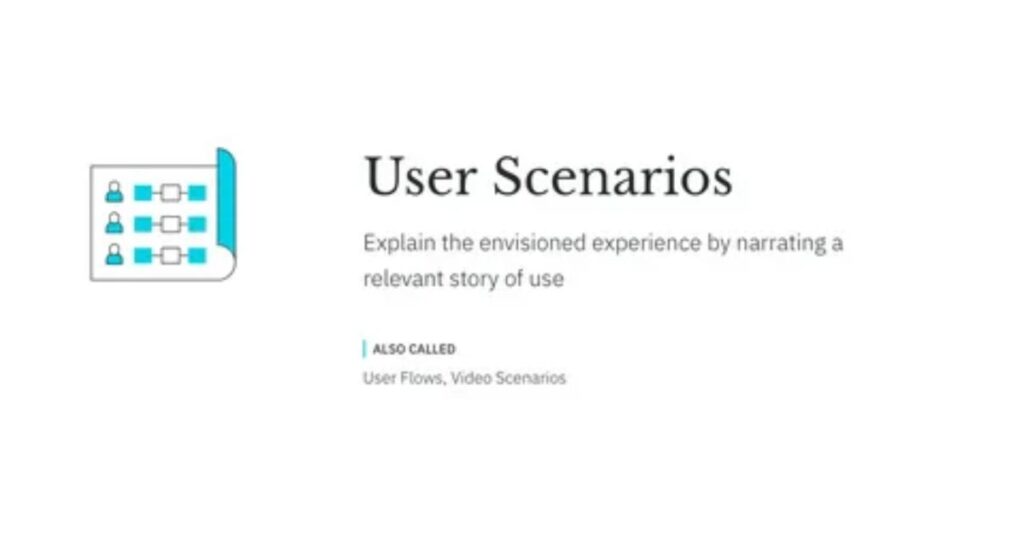 User Scenarios

Explain the envisioned experience by narrating a relevant story of use

ALSO CALLED

User Flows, Video Scenarios